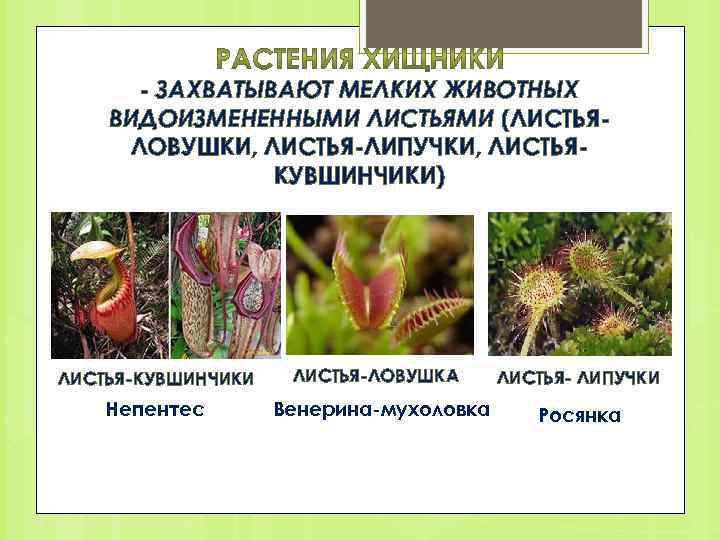 РАСТЕНИЯ ХИЩНИКИ

- ЗАХВАТЫВАЮТ МЕЛКИХ ЖИВОТНЫХ ВИДОИЗМЕНЕННЫМИ ЛИСТЬЯМИ (ЛИСТЬЯ-ЛОВУШКИ, ЛИСТЬЯ-ЛИПУЧКИ, ЛИСТЬЯ-КУВШИНЧИКИ)

ЛИСТЬЯ-КУВШИНЧИКИ
Непентес

ЛИСТЬЯ-ЛОВУШКА
Венерина-мухоловка

ЛИСТЬЯ- ЛИПУЧКИ
Росянка